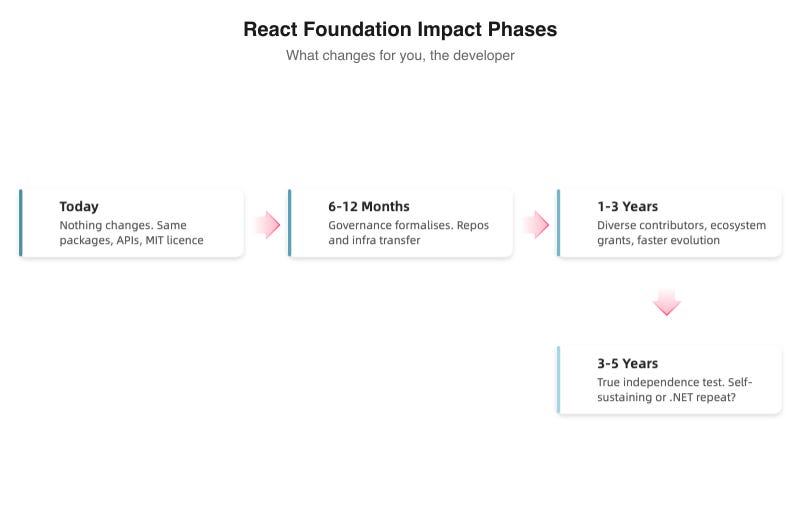 React Foundation Impact Phases

What changes for you, the developer

Today
Nothing changes. Same packages, APIs, MIT licence

6-12 Months
Governance formalises. Repos and infra transfer

1-3 Years
Diverse contributors, ecosystem grants, faster evolution

3-5 Years
True independence test. Self-sustaining or .NET repeat?